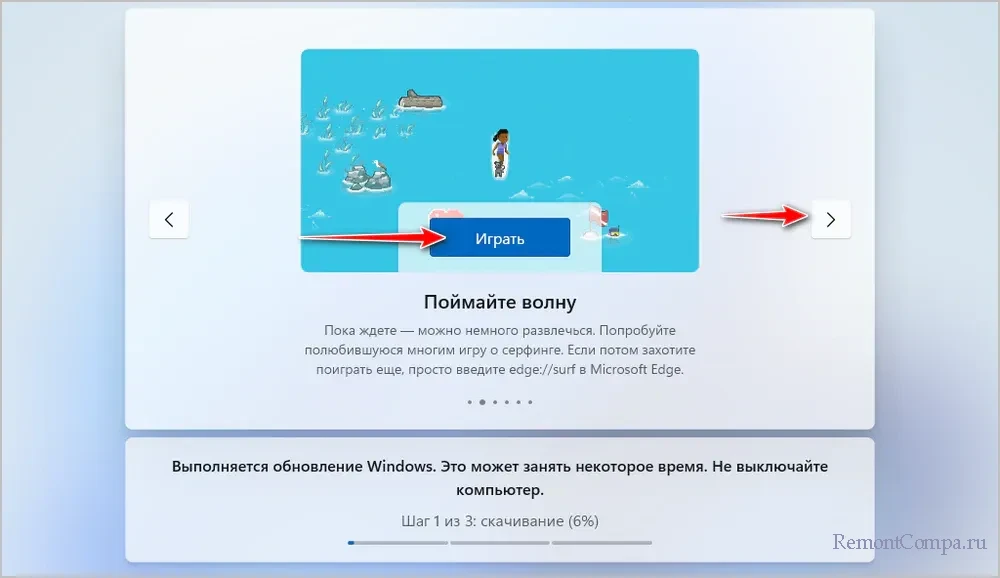 Играть

Поймайте волну

Пока ждете — можно немного развлечься. Попробуйте полюбившуюся многим игру о серфинге. Если потом захотите поиграть еще, просто введите edge://surf в Microsoft Edge.

Выполняется обновление Windows. Это может занять некоторое время. Не выключайте компьютер.

Шаг 1 из 3: скачивание (6%)

RemontCompa.ru